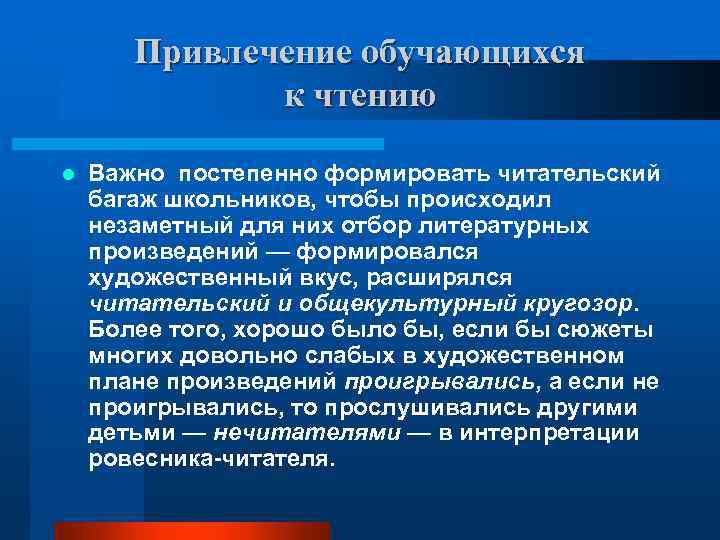 Привлечение обучающихся к чтению

Важно постепенно формировать читательский багаж школьников, чтобы происходил незаметный для них отбор литературных произведений — формировался художественный вкус, расширялся читательский и общекультурный кругозор. Более того, хорошо было бы, если бы сюжеты многих довольно слабых в художественном плане произведений проигрывались, а если не проигрывались, то прослушивались другими детьми — нечитателями — в интерпретации ровесника-читателя.